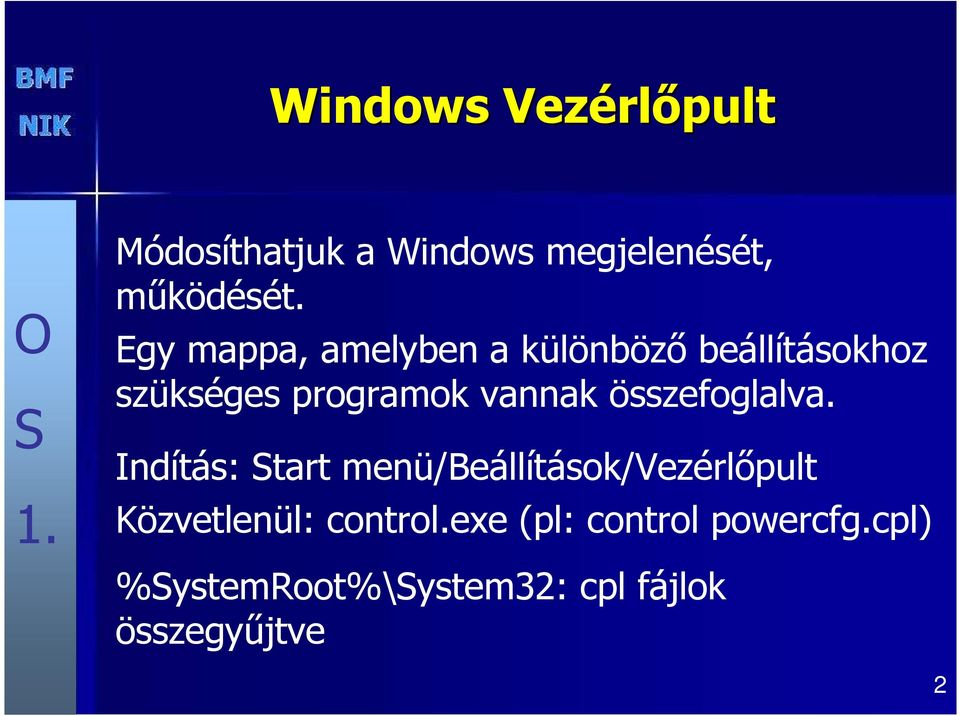 BMF
NIK

Windows Vezérlőpult

O
S
1.

Módosíthatjuk a Windows megjelenését, működését.

Egy mappa, amelyben a különböző beállításokhoz szükséges programok vannak összefoglalva.

Indítás: Start menü/Beállítások/Vezérlőpult

Közvetlenül: control.exe (pl: control powercfg.cpl)

%SystemRoot%\System32: cpl fájlok összegyűjtve

2